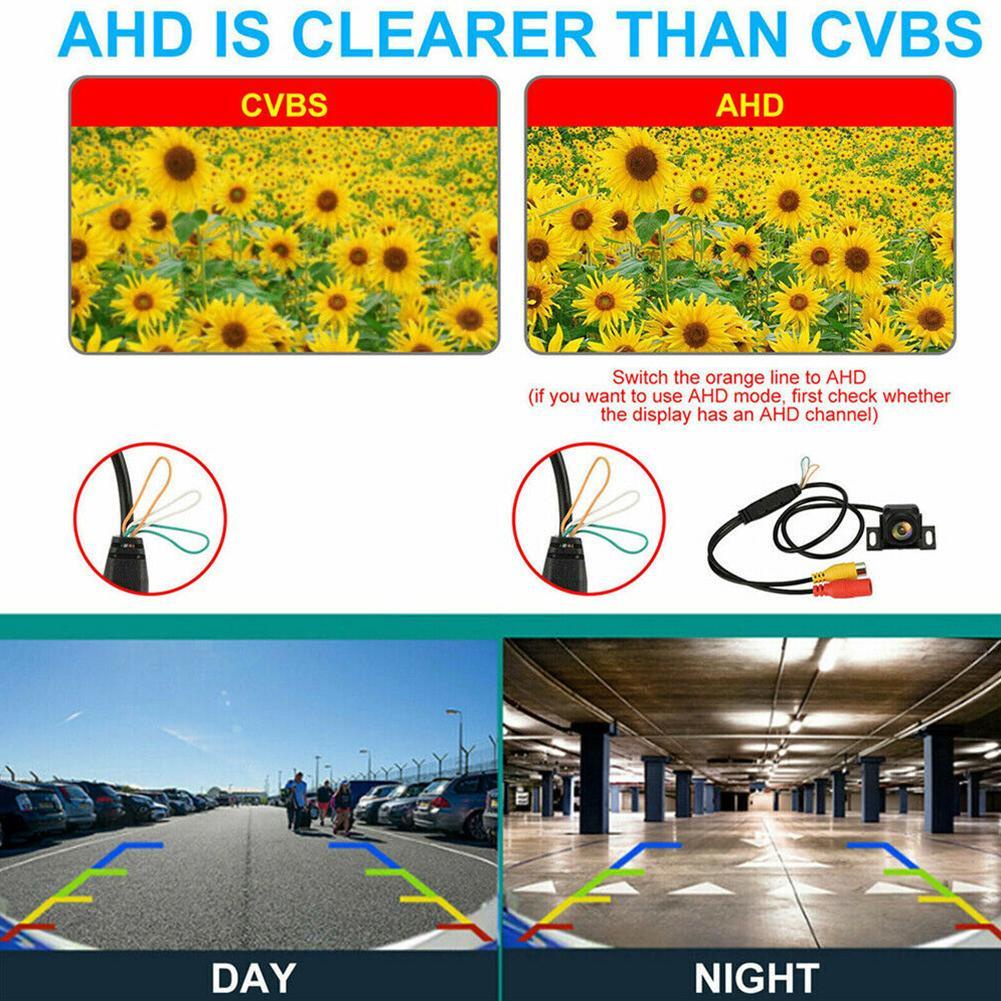 AHD IS CLEARER THAN CVBS

CVBS

AHD

Switch the orange line to AHD
(if you want to use AHD mode, first check whether the display has an AHD channel)

DAY

NIGHT